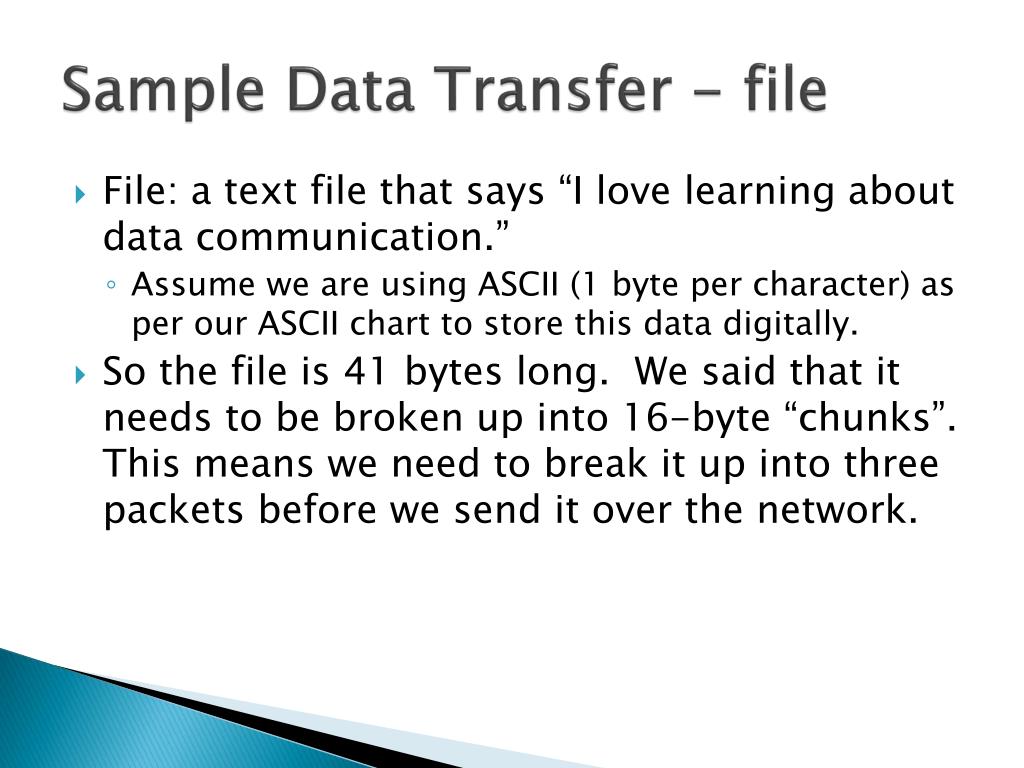 Sample Data Transfer - file

File: a text file that says “I love learning about data communication.”

Assume we are using ASCII (1 byte per character) as per our ASCII chart to store this data digitally.

So the file is 41 bytes long. We said that it needs to be broken up into 16-byte “chunks”. This means we need to break it up into three packets before we send it over the network.